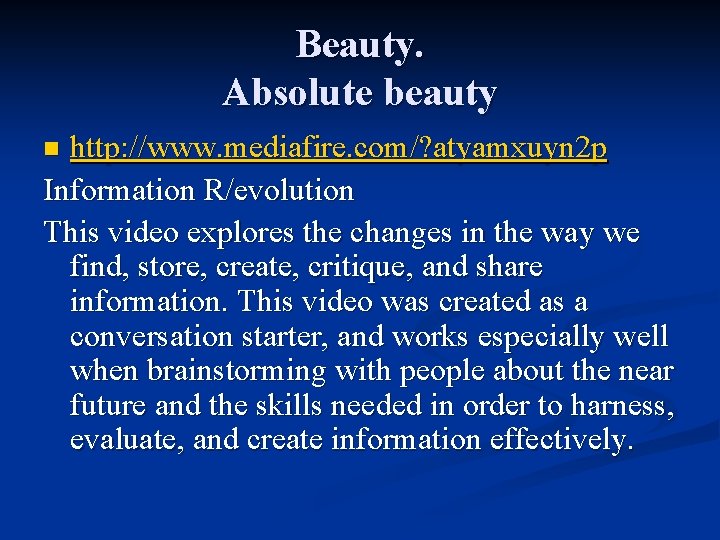 Beauty.
Absolute beauty

http://www.mediafire.com/?atyamxuyn2p

Information R/evolution

This video explores the changes in the way we find, store, create, critique, and share information. This video was created as a conversation starter, and works especially well when brainstorming with people about the near future and the skills needed in order to harness, evaluate, and create information effectively.